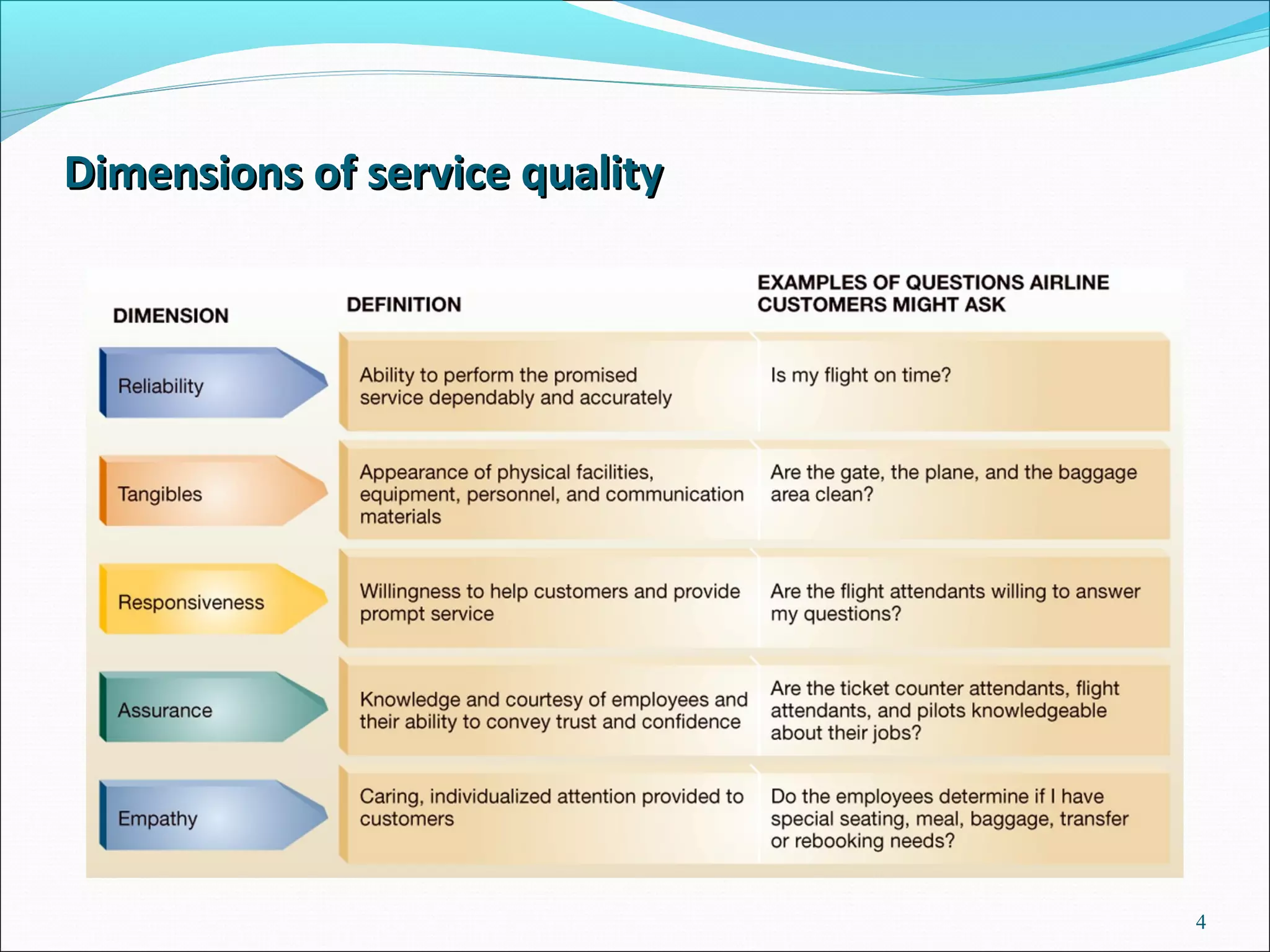 Dimensions of service quality

| DIMENSION | DEFINITION | EXAMPLES OF QUESTIONS AIRLINE CUSTOMERS MIGHT ASK |
|---|---|---|
| Reliability | Ability to perform the promised service dependably and accurately | Is my flight on time? |
| Tangibles | Appearance of physical facilities, equipment, personnel, and communication materials | Are the gate, the plane, and the baggage area clean? |
| Responsiveness | Willingness to help customers and provide prompt service | Are the flight attendants willing to answer my questions? |
| Assurance | Knowledge and courtesy of employees and their ability to convey trust and confidence | Are the ticket counter attendants, flight attendants, and pilots knowledgeable about their jobs? |
| Empathy | Caring, individualized attention provided to customers | Do the employees determine if I have special seating, meal, baggage, transfer or rebooking needs? |

4